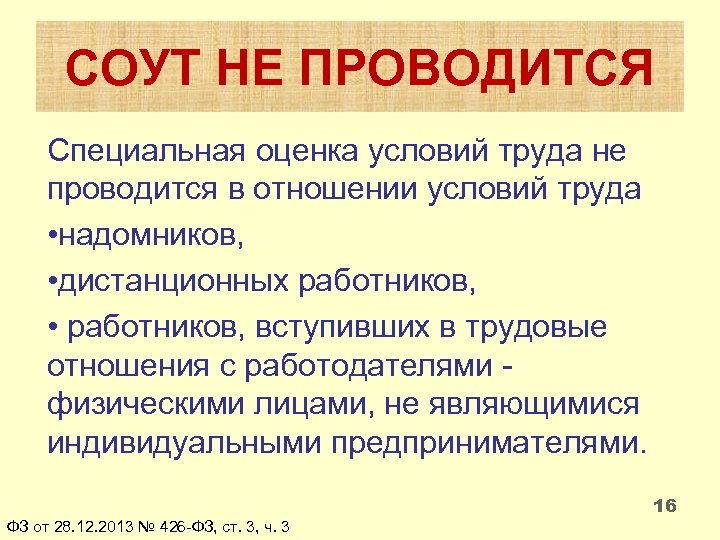 СОУТ НЕ ПРОВОДИТСЯ

Специальная оценка условий труда не проводится в отношении условий труда

•надомников,

•дистанционных работников,

• работников, вступивших в трудовые отношения с работодателями - физическими лицами, не являющимися индивидуальными предпринимателями.

16

ФЗ от 28.12.2013 № 426-ФЗ, ст. 3, ч. 3